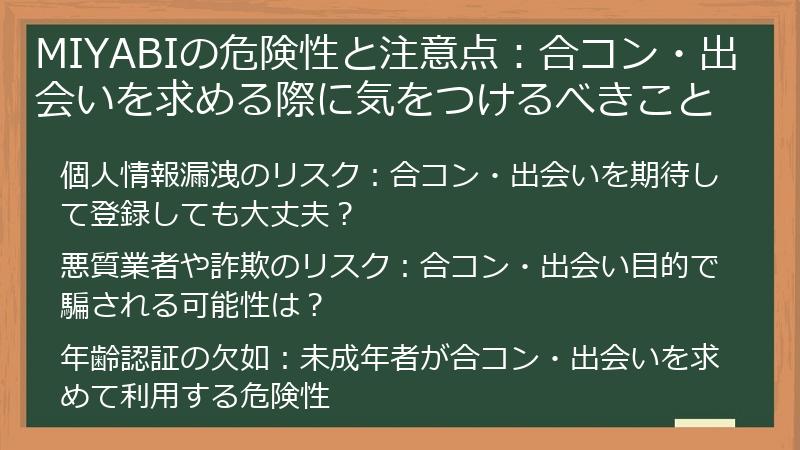 MIYABIの危険性と注意点：合コン・出会いを求める際に気をつけるべきこと

個人情報漏洩のリスク：合コン・出会いを期待して登録しても大丈夫？

悪質業者や詐欺のリスク：合コン・出会い目的で騙される可能性は？

年齢認証の欠如：未成年者が合コン・出会いを求めて利用する危険性